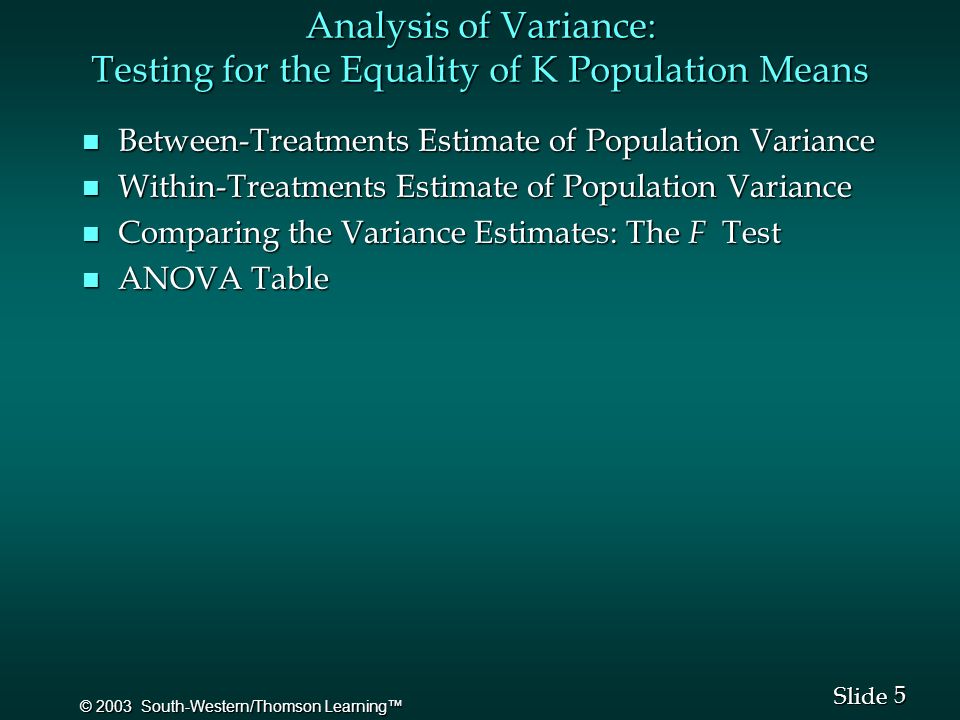 Analysis of Variance:
Testing for the Equality of K Population Means

- Between-Treatments Estimate of Population Variance
- Within-Treatments Estimate of Population Variance
- Comparing the Variance Estimates: The $F$ Test
- ANOVA Table

© 2003 South-Western/Thomson Learning™

Slide 5